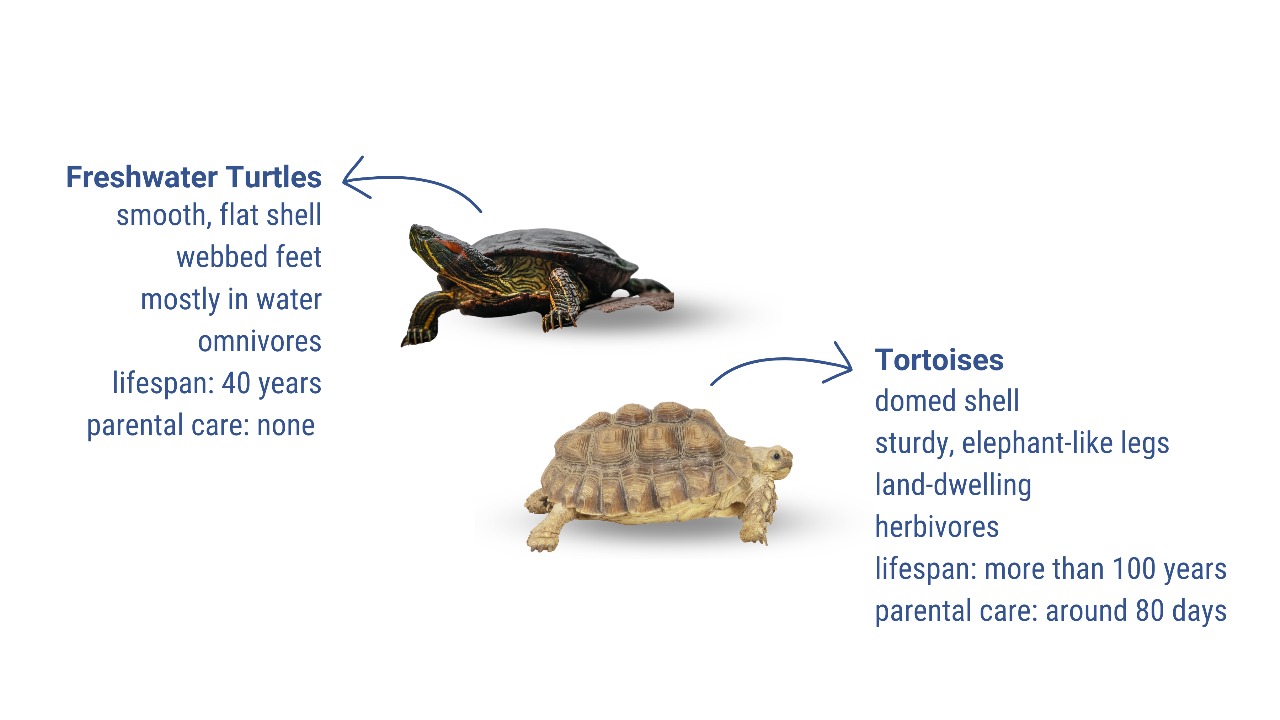 Freshwater Turtles
smooth, flat shell
webbed feet
mostly in water
omnivores
lifespan: 40 years
parental care: none

Tortoises
domed shell
sturdy, elephant-like legs
land-dwelling
herbivores
lifespan: more than 100 years
parental care: around 80 days